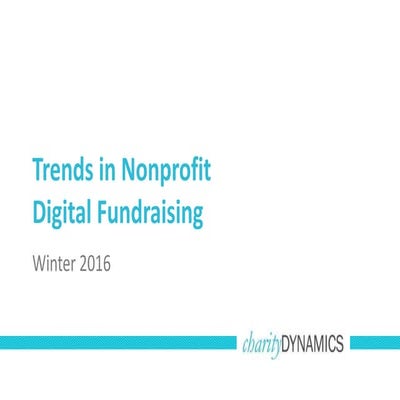 Trends in Nonprofit Digital Fundraising

Winter 2016

charityDYNAMICS